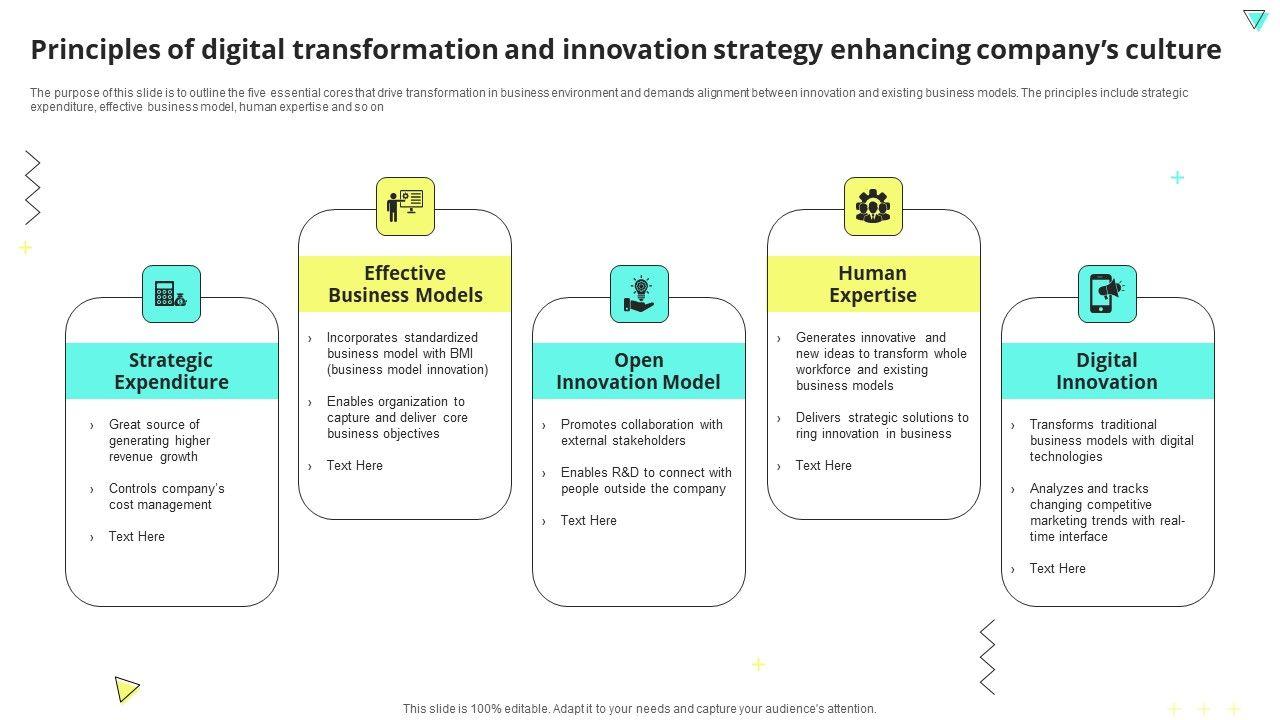 Principles of digital transformation and innovation strategy enhancing company's culture

The purpose of this slide is to outline the five essential cores that drive transformation in business environment and demands alignment between innovation and existing business models. The principles include strategic expenditure, effective business model, human expertise and so on

Strategic Expenditure

› Great source of generating higher revenue growth

› Controls company's cost management

› Text Here

Effective Business Models

› Incorporates standardized business model with BMI (business model innovation)

› Enables organization to capture and deliver core business objectives

› Text Here

Open Innovation Model

› Promotes collaboration with external stakeholders

› Enables R&D to connect with people outside the company

› Text Here

Human Expertise

› Generates innovative and new ideas to transform whole workforce and existing business models

› Delivers strategic solutions to ring innovation in business

› Text Here

Digital Innovation

› Transforms traditional business models with digital technologies

› Analyzes and tracks changing competitive marketing trends with real-time interface

› Text Here

This slide is 100% editable. Adapt it to your needs and capture your audience's attention.